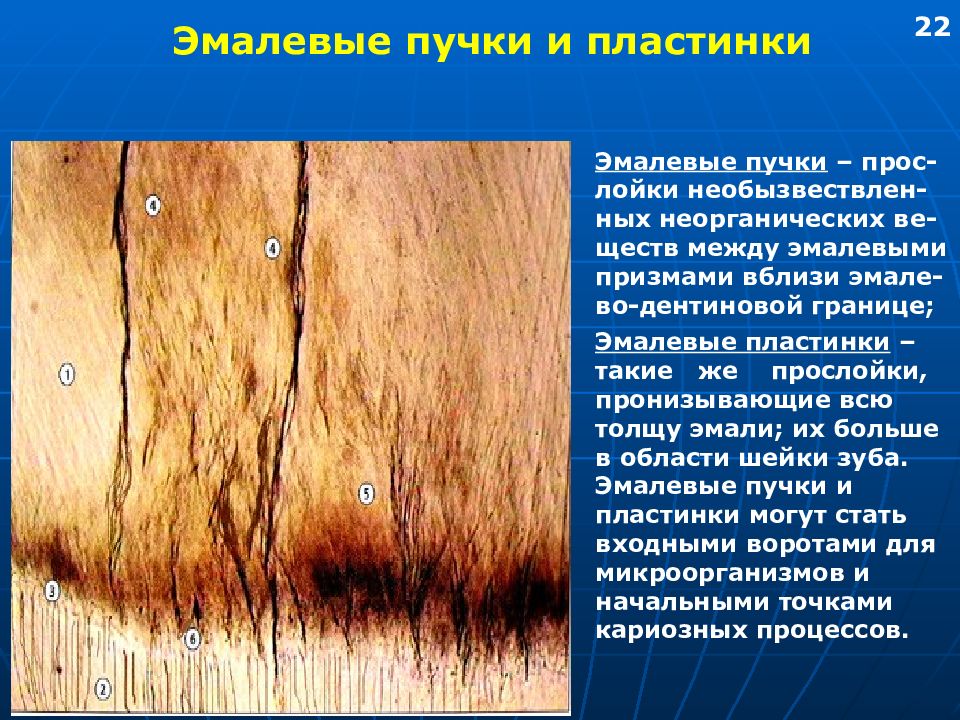 Эмалевые пучки и пластинки

22

4

4

1

5

3

6

2

Эмалевые пучки – прослойки необызвествленных неорганических веществ между эмалевыми призмами вблизи эмалево-дентиновой границе;

Эмалевые пластинки – такие же прослойки, пронизывающие всю толщу эмали; их больше в области шейки зуба. Эмалевые пучки и пластинки могут стать входными воротами для микроорганизмов и начальными точками кариозных процессов.